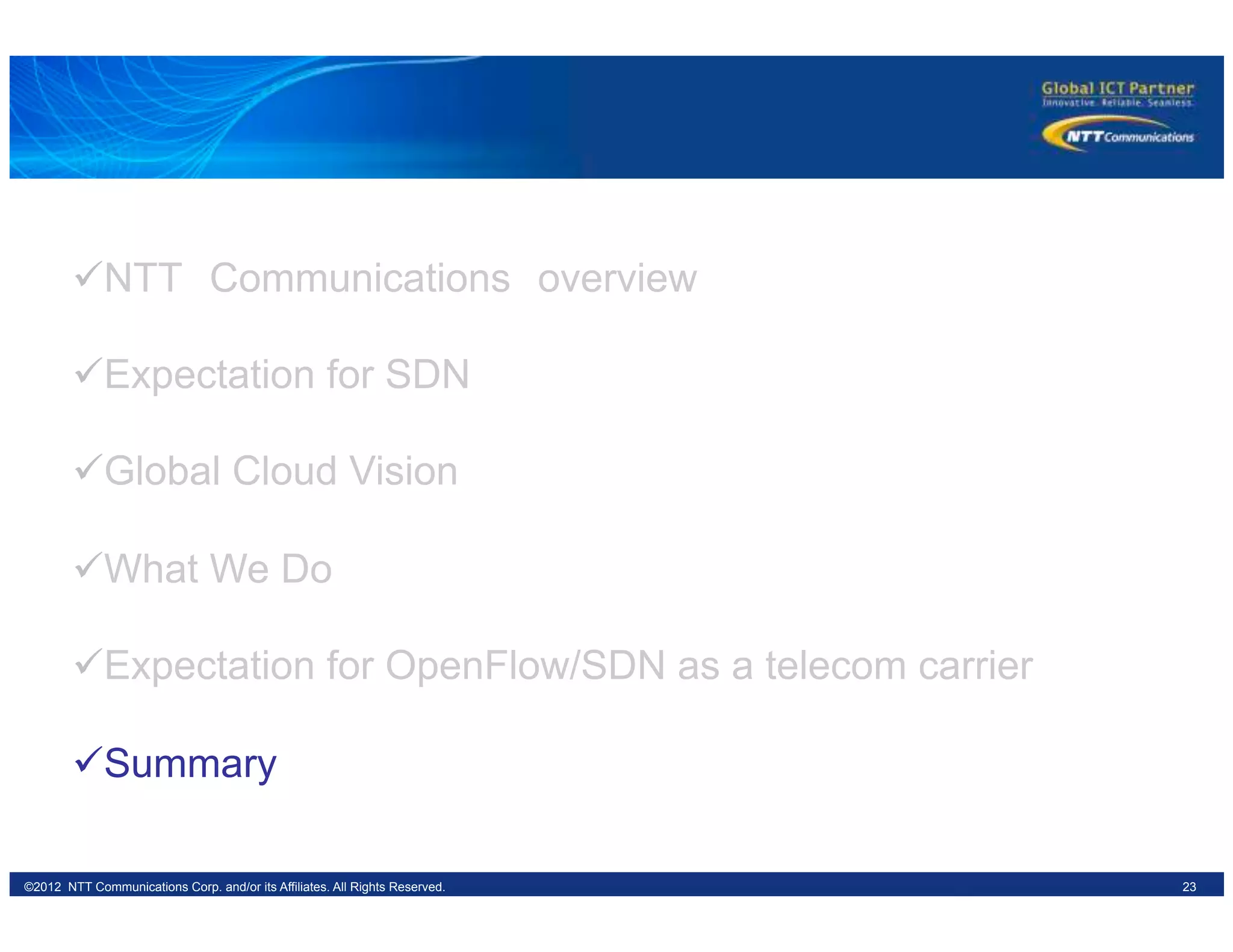 Global ICT Partner
Innovative. Reliable. Seamless.

NTT Communications

✓NTT Communications overview

✓Expectation for SDN

✓Global Cloud Vision

✓What We Do

✓Expectation for OpenFlow/SDN as a telecom carrier

✓Summary

©2012 NTT Communications Corp. and/or its Affiliates. All Rights Reserved. 23